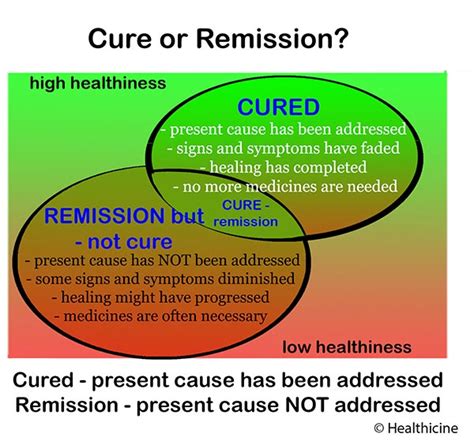 Cure or Remission?

high healthiness

CURED
- present cause has been addressed
- signs and symptoms have faded
- healing has completed
- no more medicines are needed

CURE - remission

REMISSION but - not cure
- present cause has NOT been addressed
- some signs and symptoms diminished
- healing might have progressed
- medicines are often necessary

low healthiness

Cured - present cause has been addressed
Remission - present cause NOT addressed

© Healthicine